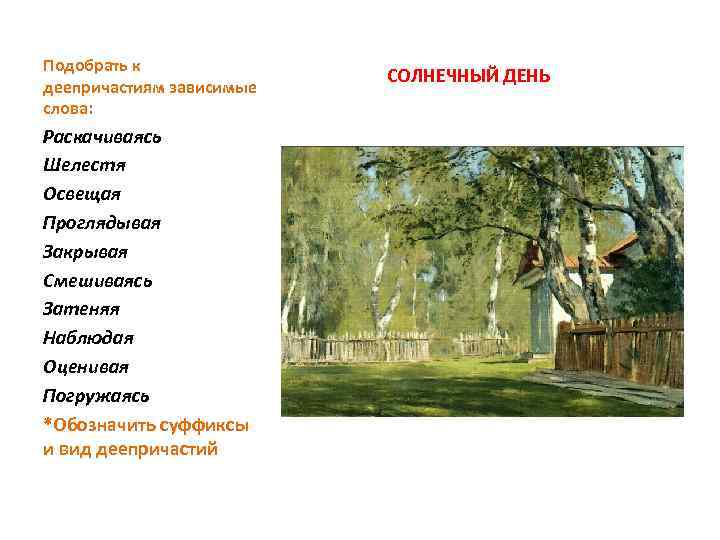 Подобрать к деепричастиям зависимые слова:

Раскачиваясь
Шелестя
Освещая
Проглядывая
Закрывая
Смешиваясь
Затеняя
Наблюдая
Оценивая
Погружаясь

*Обозначить суффиксы и вид деепричастий

СОЛНЕЧНЫЙ ДЕНЬ